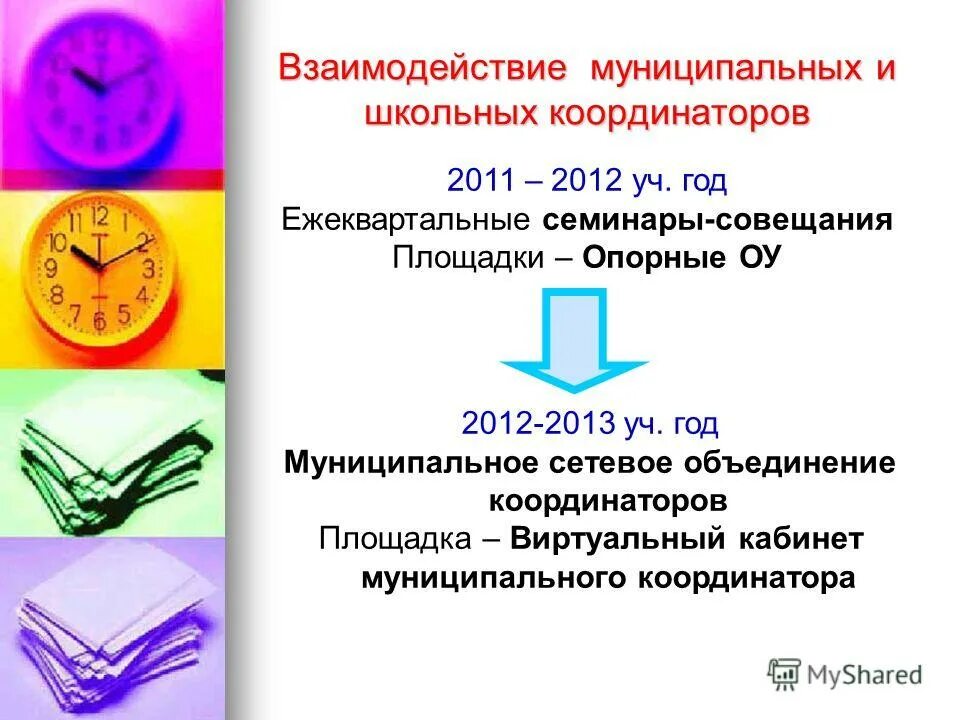 Взаимодействие муниципальных и школьных координаторов

2011 – 2012 уч. год
Ежеквартальные семинары-совещания
Площадки – Опорные ОУ

2012-2013 уч. год
Муниципальное сетевое объединение координаторов
Площадка – Виртуальный кабинет муниципального координатора

MyShared